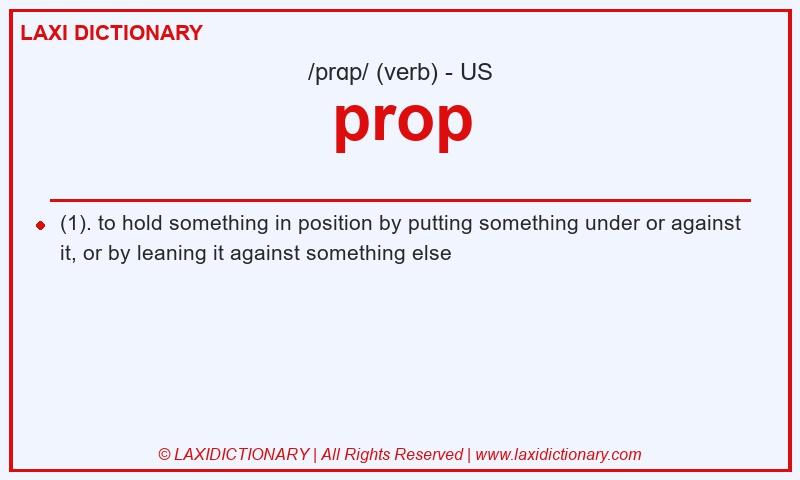 LAXI DICTIONARY

/prɑp/ (verb) - US

prop

(1). to hold something in position by putting something under or against it, or by leaning it against something else

© LAXIDICTIONARY | All Rights Reserved | www.laxidictionary.com